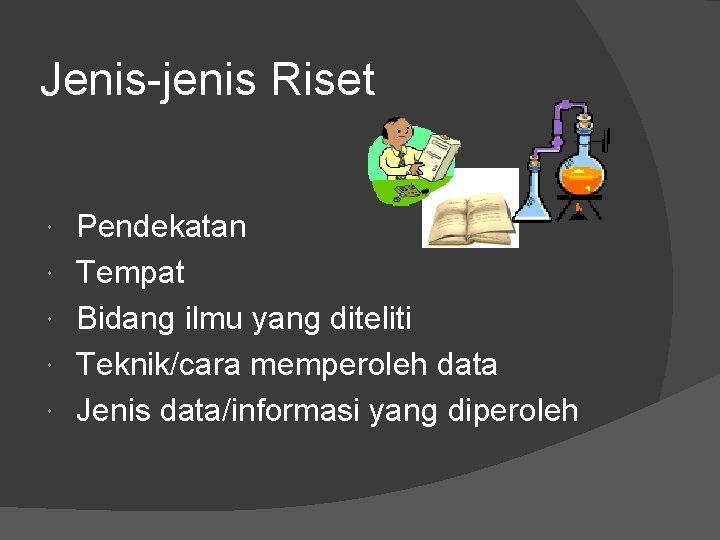 Jenis-jenis Riset

- Pendekatan
- Tempat
- Bidang ilmu yang diteliti
- Teknik/cara memperoleh data
- Jenis data/informasi yang diperoleh